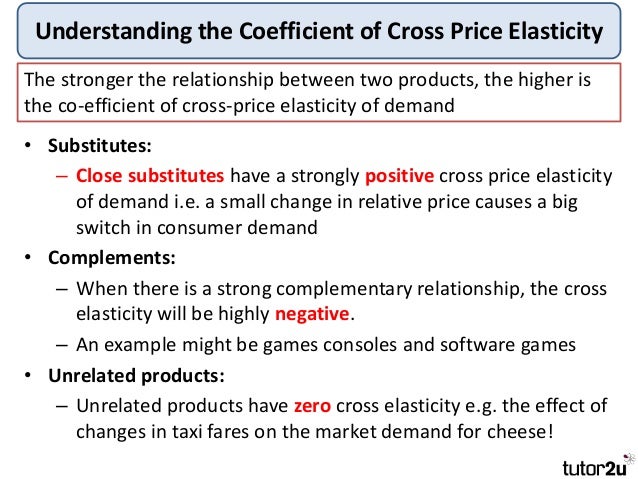 Understanding the Coefficient of Cross Price Elasticity

The stronger the relationship between two products, the higher is the co-efficient of cross-price elasticity of demand

• Substitutes:
– Close substitutes have a strongly positive cross price elasticity of demand i.e. a small change in relative price causes a big switch in consumer demand
• Complements:
– When there is a strong complementary relationship, the cross elasticity will be highly negative.
– An example might be games consoles and software games
• Unrelated products:
– Unrelated products have zero cross elasticity e.g. the effect of changes in taxi fares on the market demand for cheese!

tutor2u